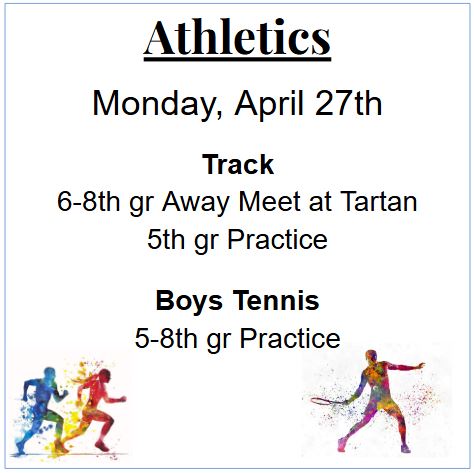 Athletics

Monday, April 27th

Track
6-8th gr Away Meet at Tartan
5th gr Practice

Boys Tennis
5-8th gr Practice